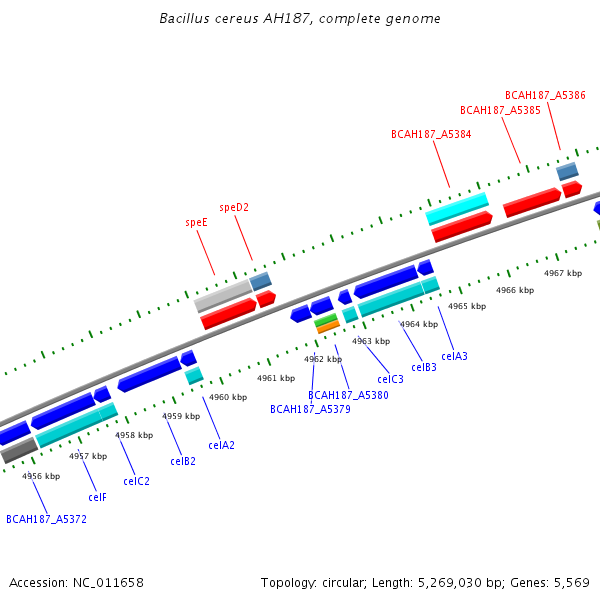 Bacillus cereus AH187, complete genome

BCAH187_A5386
BCAH187_A5385
BCAH187_A5384
speD2
speE

4967 kbp
4966 kbp
4965 kbp
4964 kbp
4963 kbp
4962 kbp
4961 kbp
4960 kbp
4959 kbp
4958 kbp
4957 kbp
4956 kbp

celA3
celB3
celC3
BCAH187_A5380
BCAH187_A5379
celA2
celB2
celC2
celF
BCAH187_A5372

Accession: NC_011658

Topology: circular; Length: 5,269,030 bp; Genes: 5,569